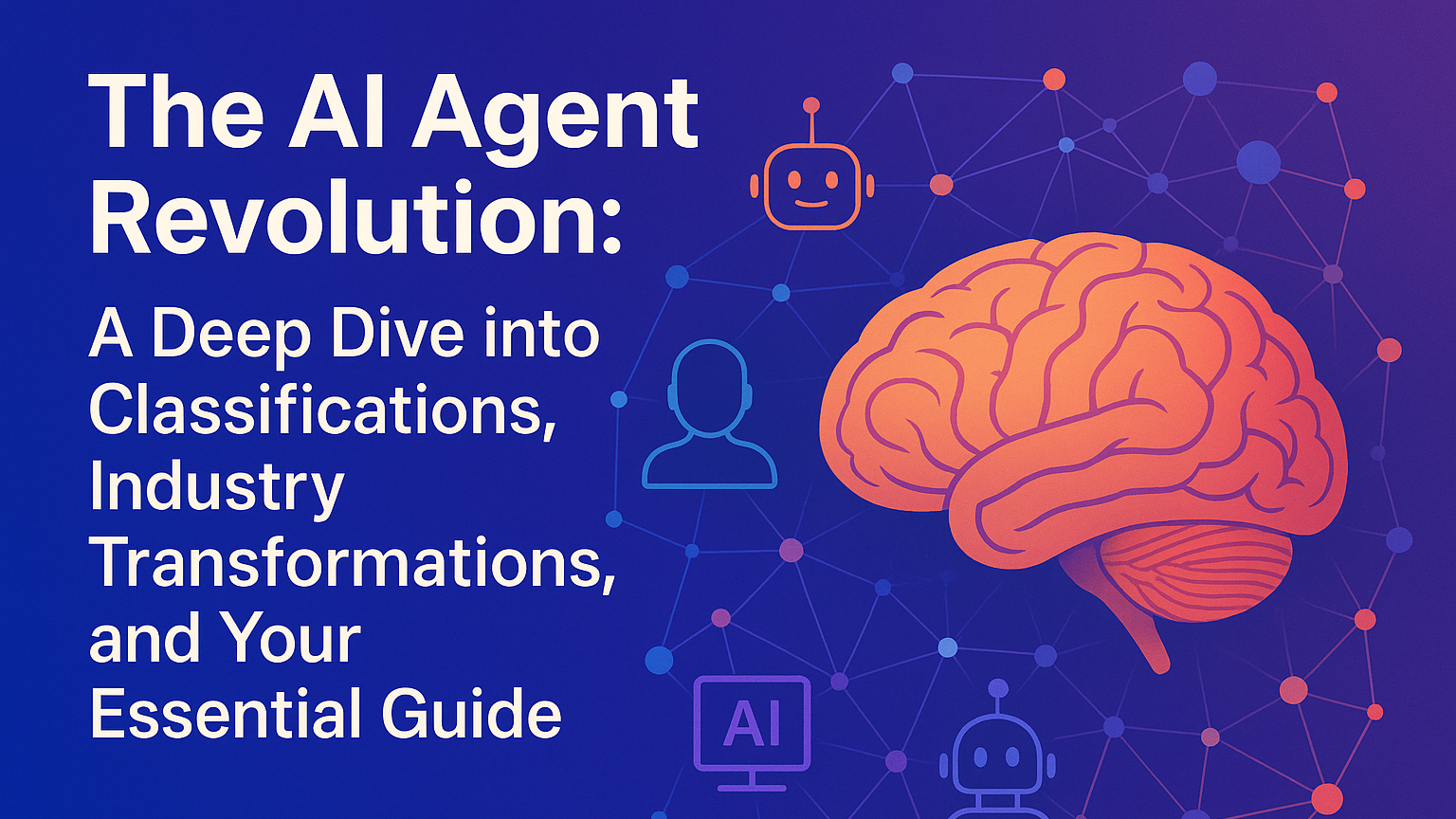 The AI Agent Revolution:

A Deep Dive into Classifications, Industry Transformations, and Your Essential Guide

AI